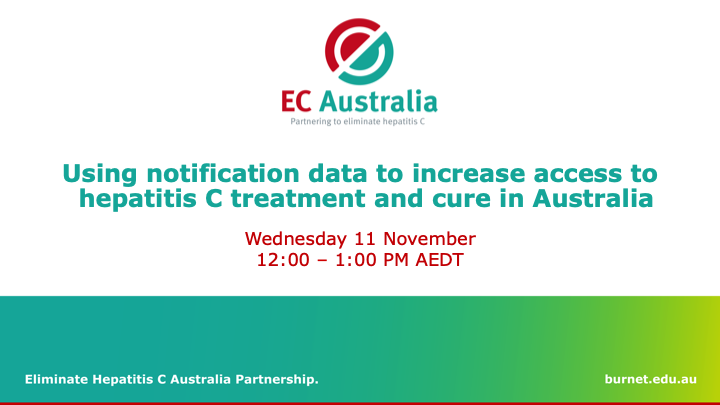 EC Australia
Partnering to eliminate hepatitis C

Using notification data to increase access to hepatitis C treatment and cure in Australia

Wednesday 11 November
12:00 – 1:00 PM AEDT

Eliminate Hepatitis C Australia Partnership.

burnet.edu.au